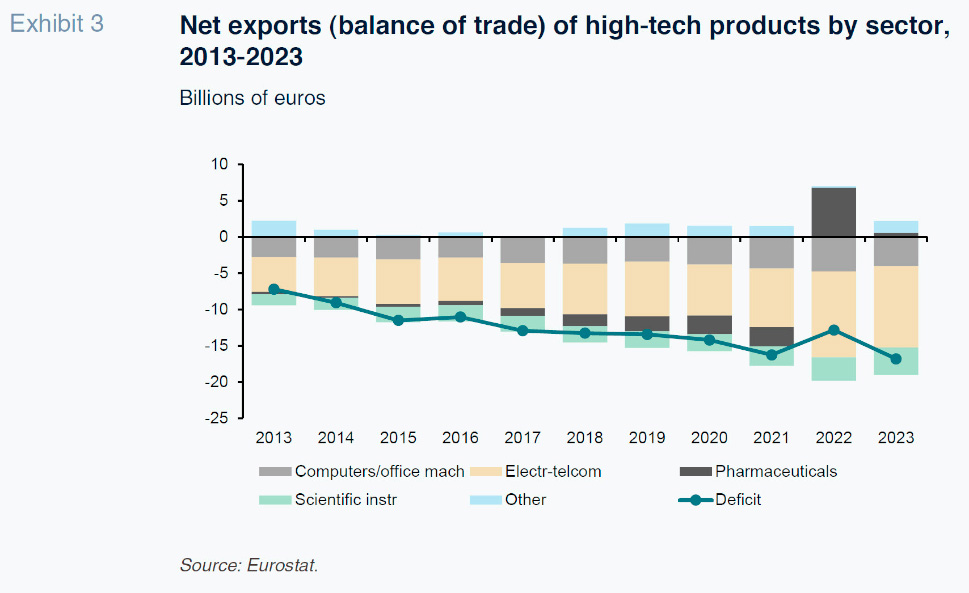 Exhibit 3

Net exports (balance of trade) of high-tech products by sector, 2013-2023

Billions of euros

10
5
0
-5
-10
-15
-20
-25

2013 2014 2015 2016 2017 2018 2019 2020 2021 2022 2023

Computers/office mach
Electr-telcom
Pharmaceuticals
Scientific instr
Other
Deficit

Source: Eurostat.